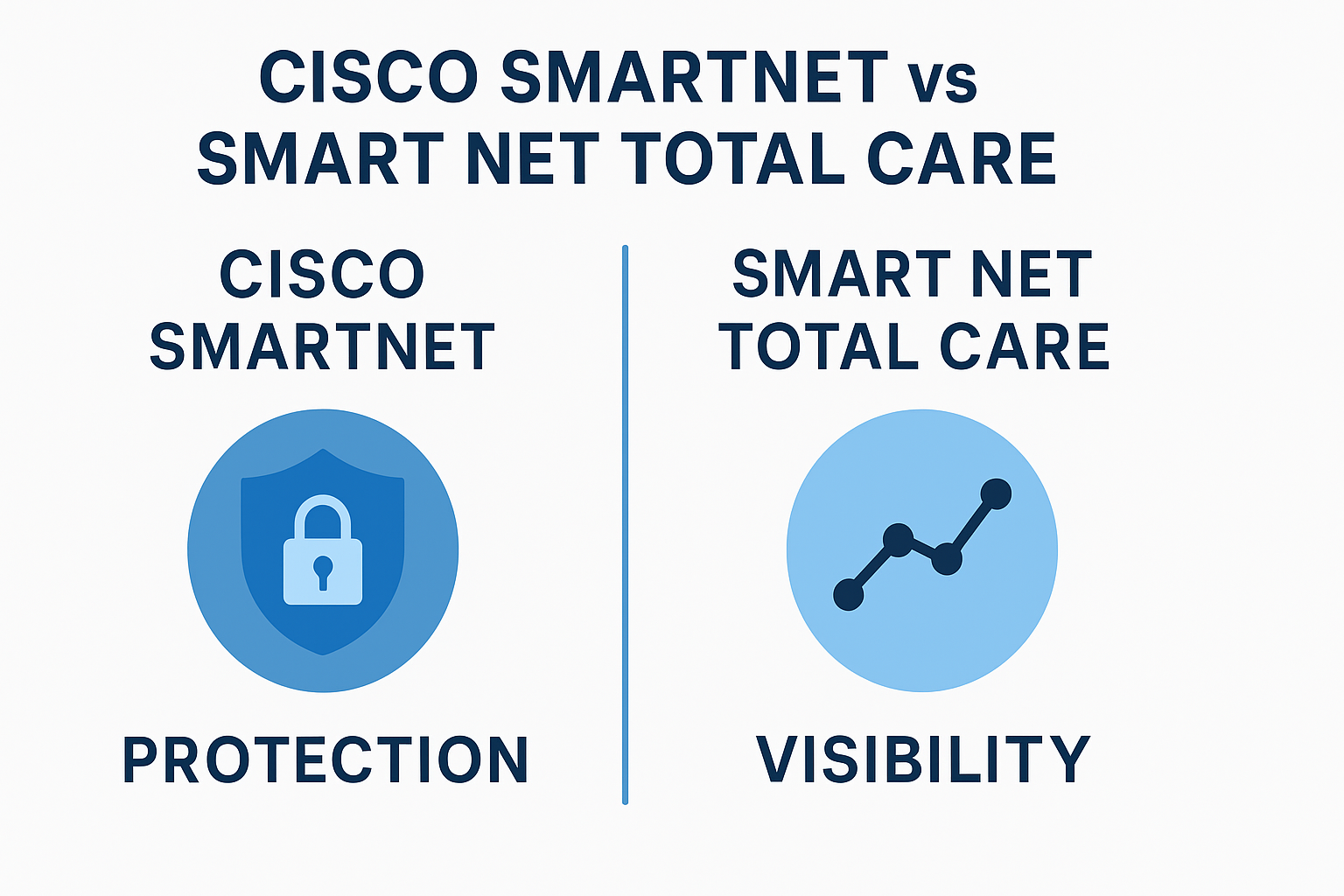 CISCO SMARTNET vs SMART NET TOTAL CARE

CISCO SMARTNET

PROTECTION

SMART NET TOTAL CARE

VISIBILITY